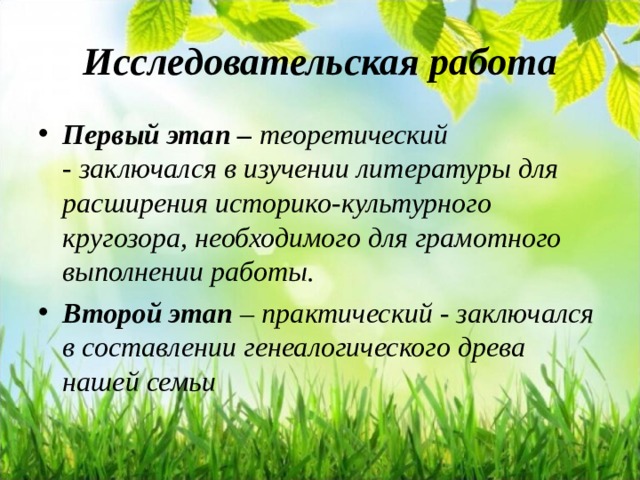 Исследовательская работа

• Первый этап – теоретический - заключался в изучении литературы для расширения историко-культурного кругозора, необходимого для грамотного выполнении работы.

• Второй этап – практический - заключался в составлении генеалогического древа нашей семьи